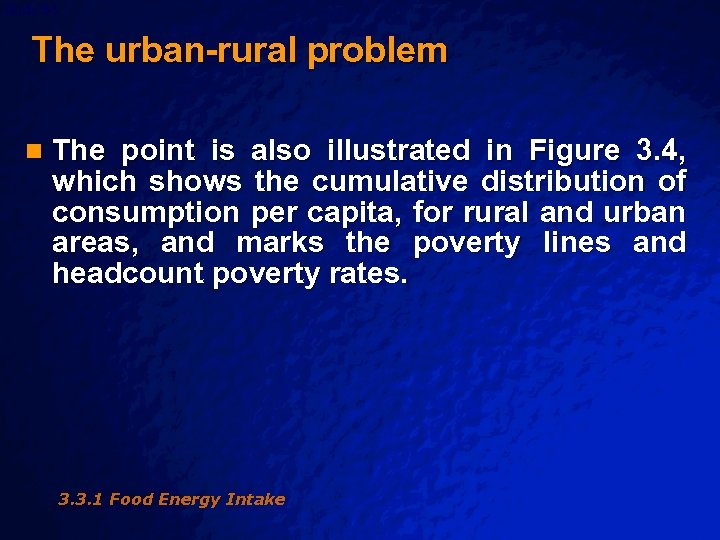 The urban-rural problem

The point is also illustrated in Figure 3.4, which shows the cumulative distribution of consumption per capita, for rural and urban areas, and marks the poverty lines and headcount poverty rates.

3.3.1 Food Energy Intake